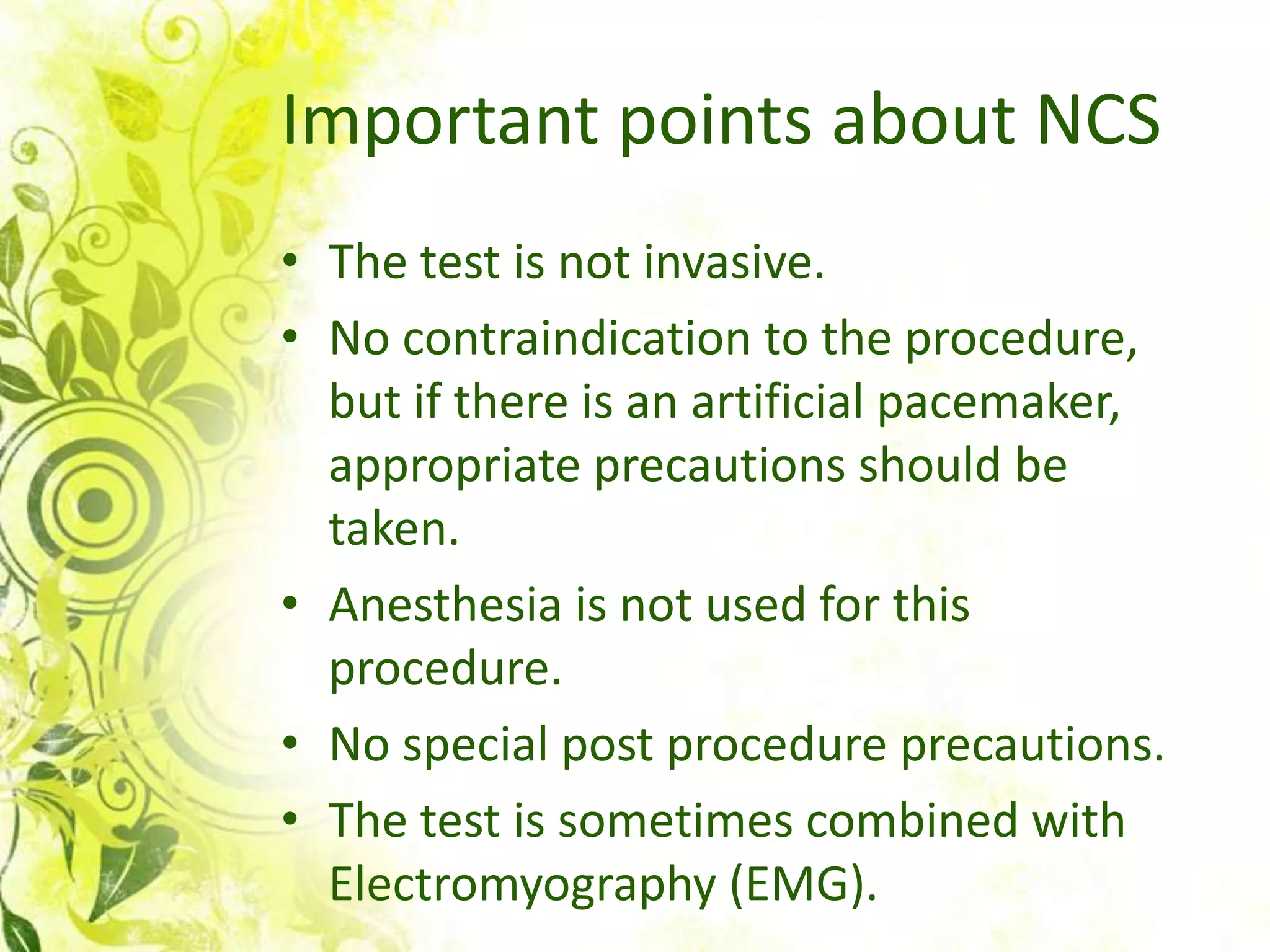 Important points about NCS

• The test is not invasive.
• No contraindication to the procedure, but if there is an artificial pacemaker, appropriate precautions should be taken.
• Anesthesia is not used for this procedure.
• No special post procedure precautions.
• The test is sometimes combined with Electromyography (EMG).